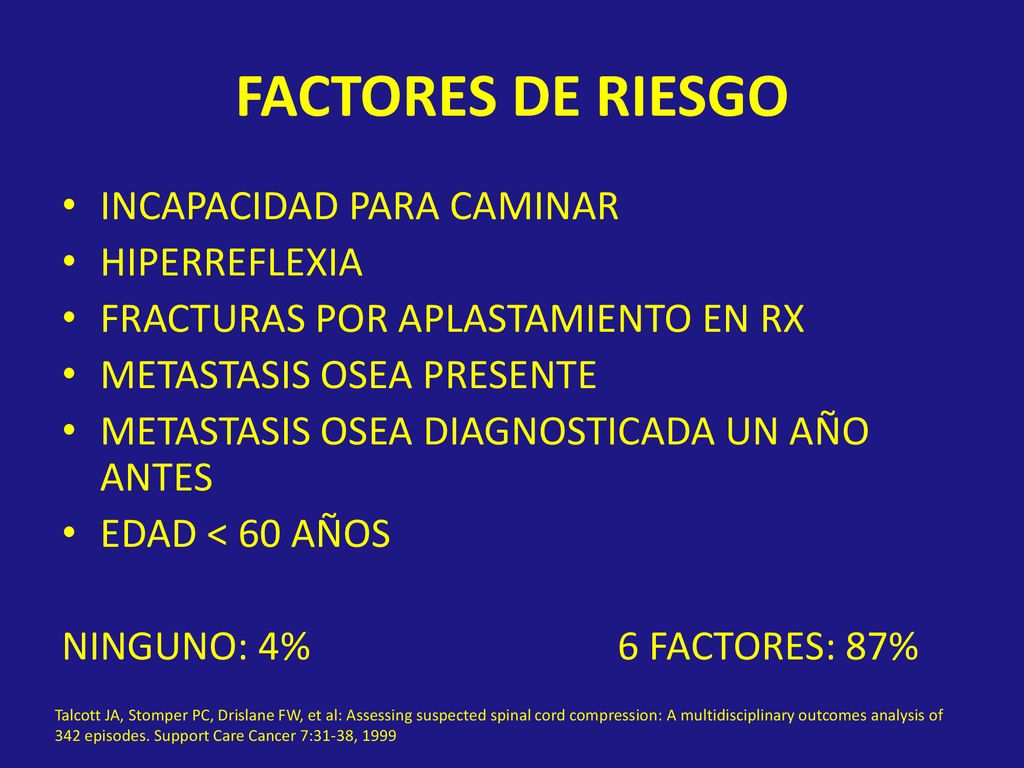 FACTORES DE RIESGO

• INCAPACIDAD PARA CAMINAR
• HIPERREFLEXIA
• FRACTURAS POR APLASTAMIENTO EN RX
• METASTASIS OSEA PRESENTE
• METASTASIS OSEA DIAGNOSTICADA UN AÑO ANTES
• EDAD < 60 AÑOS

NINGUNO: 4%

6 FACTORES: 87%

Talcott JA, Stomper PC, Drislane FW, et al: Assessing suspected spinal cord compression: A multidisciplinary outcomes analysis of 342 episodes. Support Care Cancer 7:31-38, 1999